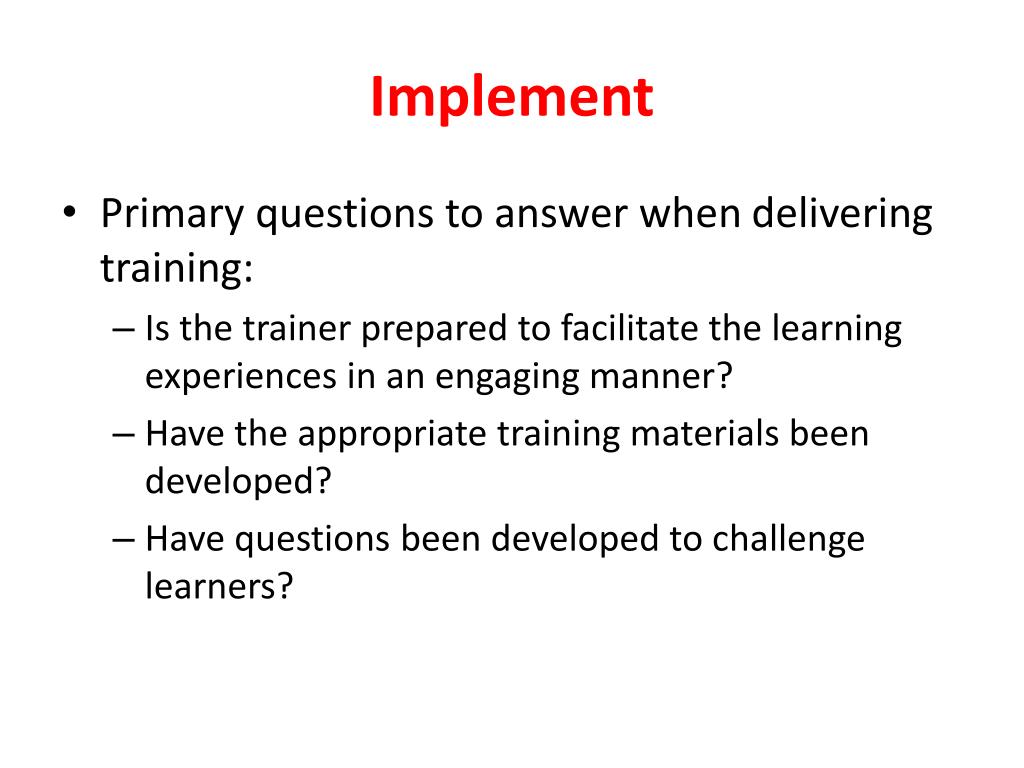 Implement

• Primary questions to answer when delivering training:
– Is the trainer prepared to facilitate the learning experiences in an engaging manner?
– Have the appropriate training materials been developed?
– Have questions been developed to challenge learners?